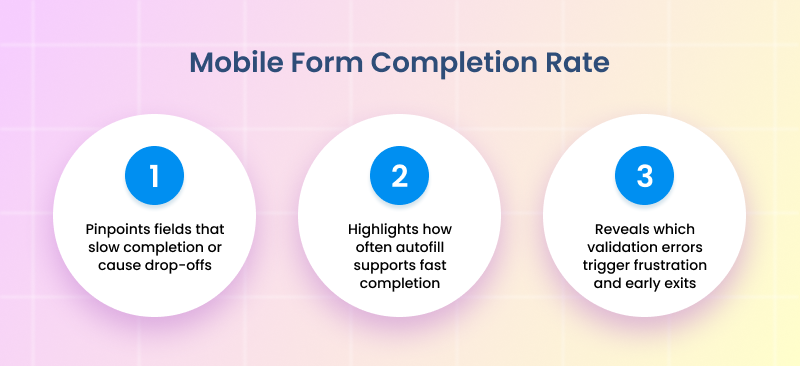 Mobile Form Completion Rate

1

Pinpoints fields that slow completion or cause drop-offs

2

Highlights how often autofill supports fast completion

3

Reveals which validation errors trigger frustration and early exits